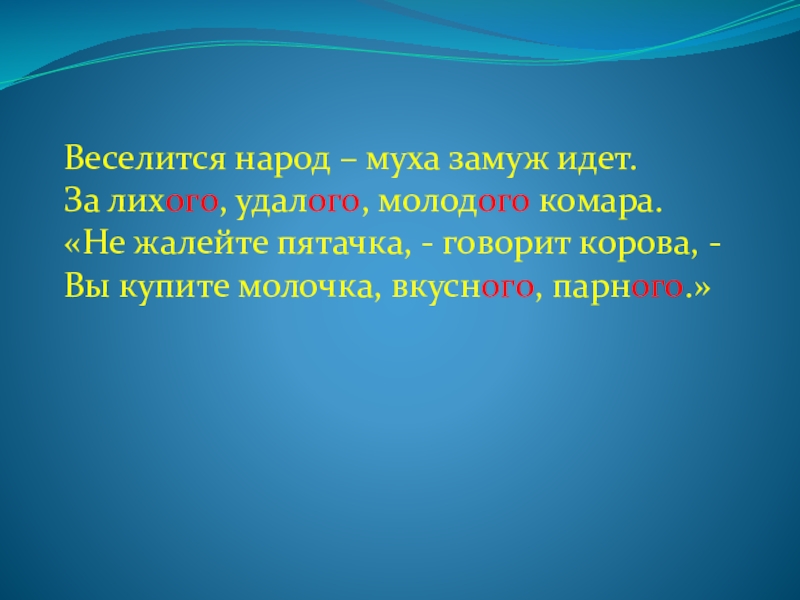 Веселится народ – муха замуж идет.
За лихого, удалого, молодого комара.
«Не жалейте пятачка, - говорит корова, -
Вы купите молочка, вкусного, парного.»